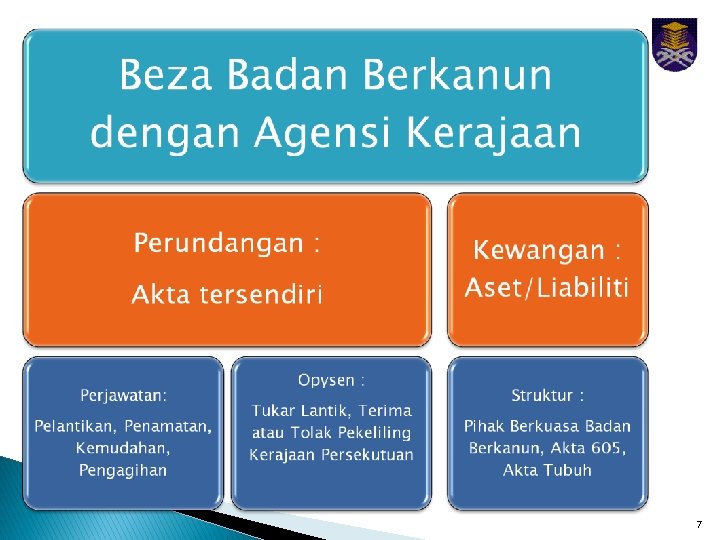 Beza Badan Berkanun dengan Agensi Kerajaan

Perundangan :

Akta tersendiri

Kewangan :
Aset/Liabiliti

Perjawatan:

Pelantikan, Penamatan, Kemudahan, Pengagihan

Opysen :

Tukar Lantik, Terima atau Tolak Pekeliling Kerajaan Persekutuan

Struktur :

Pihak Berkuasa Badan Berkanun, Akta 605, Akta Tubuh

7